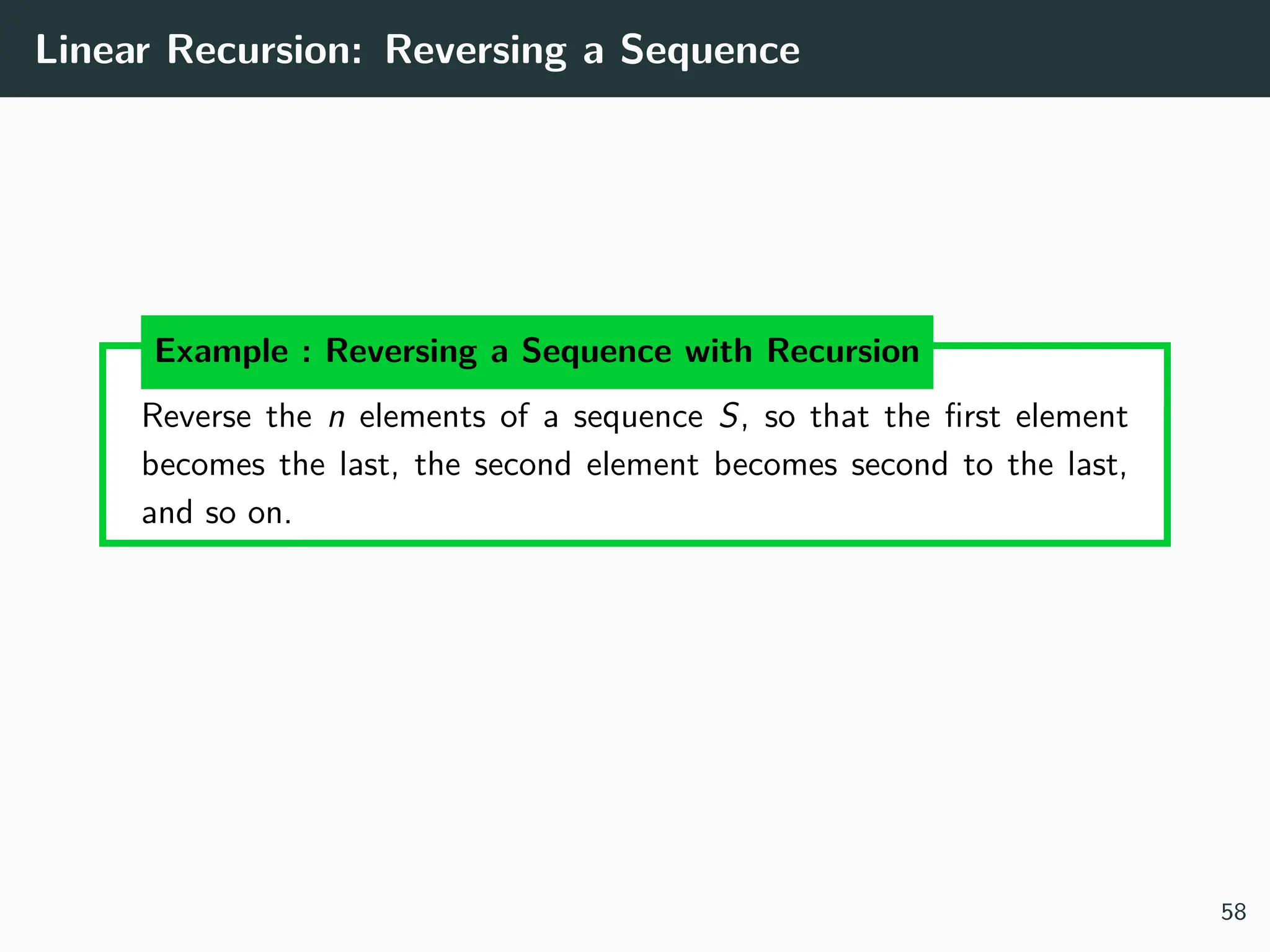 Linear Recursion: Reversing a Sequence

Example : Reversing a Sequence with Recursion

Reverse the $n$ elements of a sequence $S$, so that the first element becomes the last, the second element becomes second to the last, and so on.

58